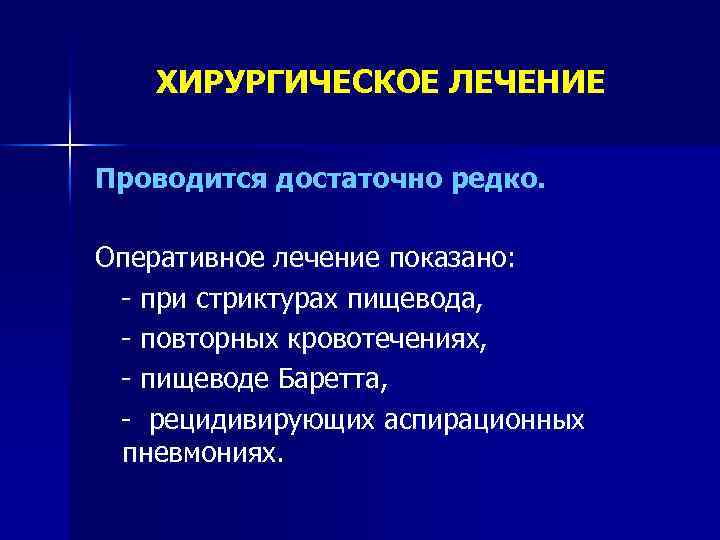 ХИРУРГИЧЕСКОЕ ЛЕЧЕНИЕ

Проводится достаточно редко.

Оперативное лечение показано:
- при стриктурах пищевода,
- повторных кровотечениях,
- пищеводе Баретта,
- рецидивирующих аспирационных пневмониях.